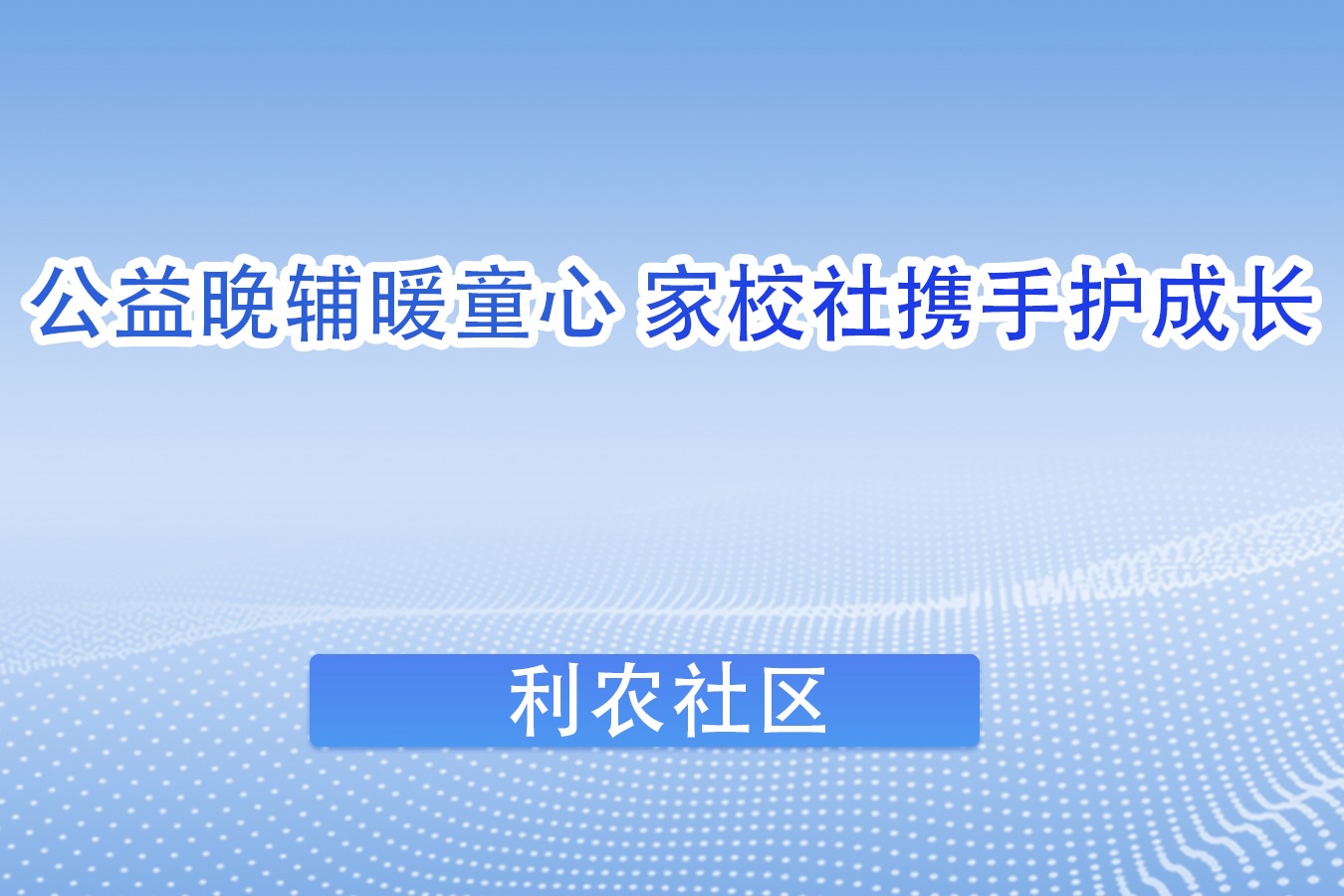 公益晚辅暖童心 家校社携手护成长

利农社区